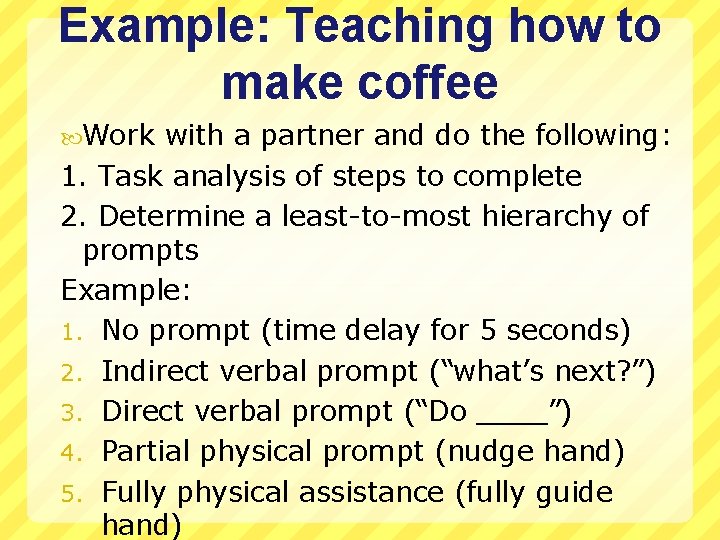 Example: Teaching how to make coffee

Work with a partner and do the following:

1. Task analysis of steps to complete
2. Determine a least-to-most hierarchy of prompts

Example:

1. No prompt (time delay for 5 seconds)
2. Indirect verbal prompt (“what’s next?”)
3. Direct verbal prompt (“Do ____”)
4. Partial physical prompt (nudge hand)
5. Fully physical assistance (fully guide hand)